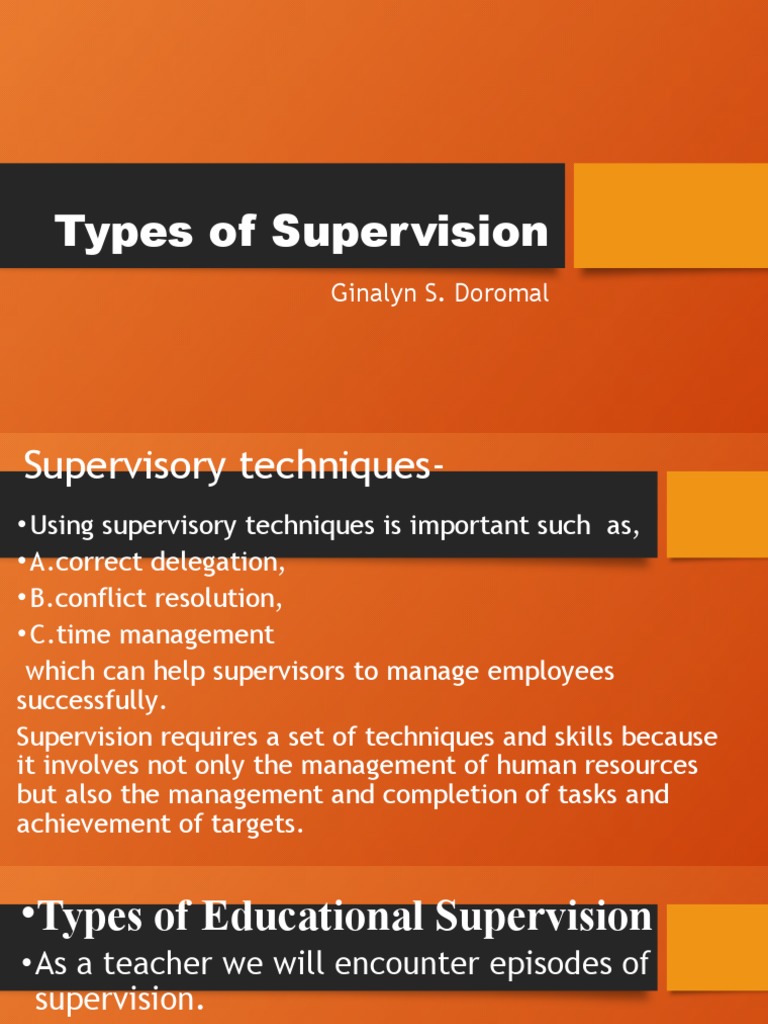 Types of Supervision

Ginalyn S. Doromal

Supervisory techniques-

•Using supervisory techniques is important such as,
•A.correct delegation,
•B.conflict resolution,
•C.time management
which can help supervisors to manage employees successfully.

Supervision requires a set of techniques and skills because it involves not only the management of human resources but also the management and completion of tasks and achievement of targets.

•Types of Educational Supervision

•As a teacher we will encounter episodes of supervision.